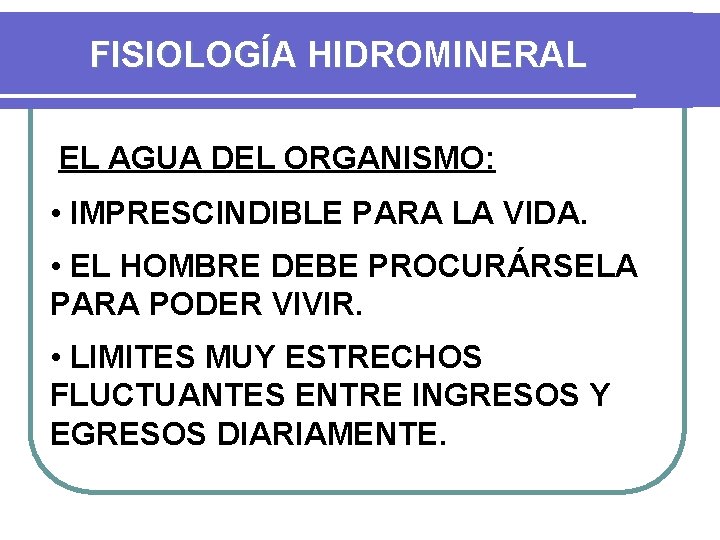 FISIOLOGÍA HIDROMINERAL

EL AGUA DEL ORGANISMO:

• IMPRESCINDIBLE PARA LA VIDA.

• EL HOMBRE DEBE PROCURÁRSELA PARA PODER VIVIR.

• LIMITES MUY ESTRECHOS FLUCTUANTES ENTRE INGRESOS Y EGRESOS DIARIAMENTE.